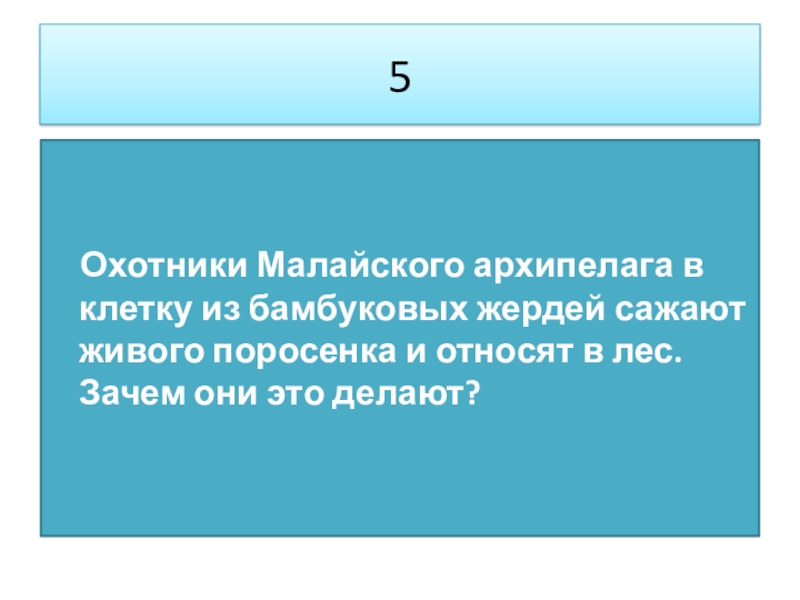 5

Охотники Малайского архипелага в клетку из бамбуковых жердей сажают живого поросенка и относят в лес. Зачем они это делают?